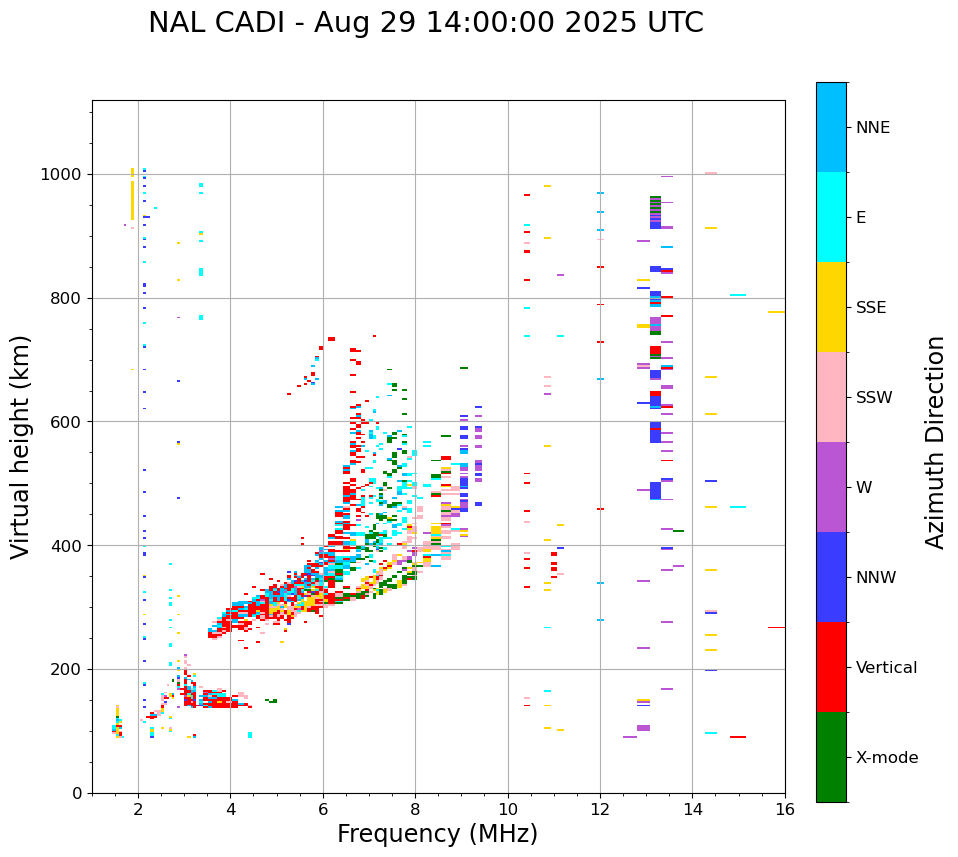 NAL CADI - Aug 29 14:00:00 2025 UTC

Virtual height (km)

1000
800
600
400
200
0

2
4
6
8
10
12
14
16

Frequency (MHz)

NNE
E
SSE
SSW
W
NNW
Vertical
X-mode

Azimuth Direction